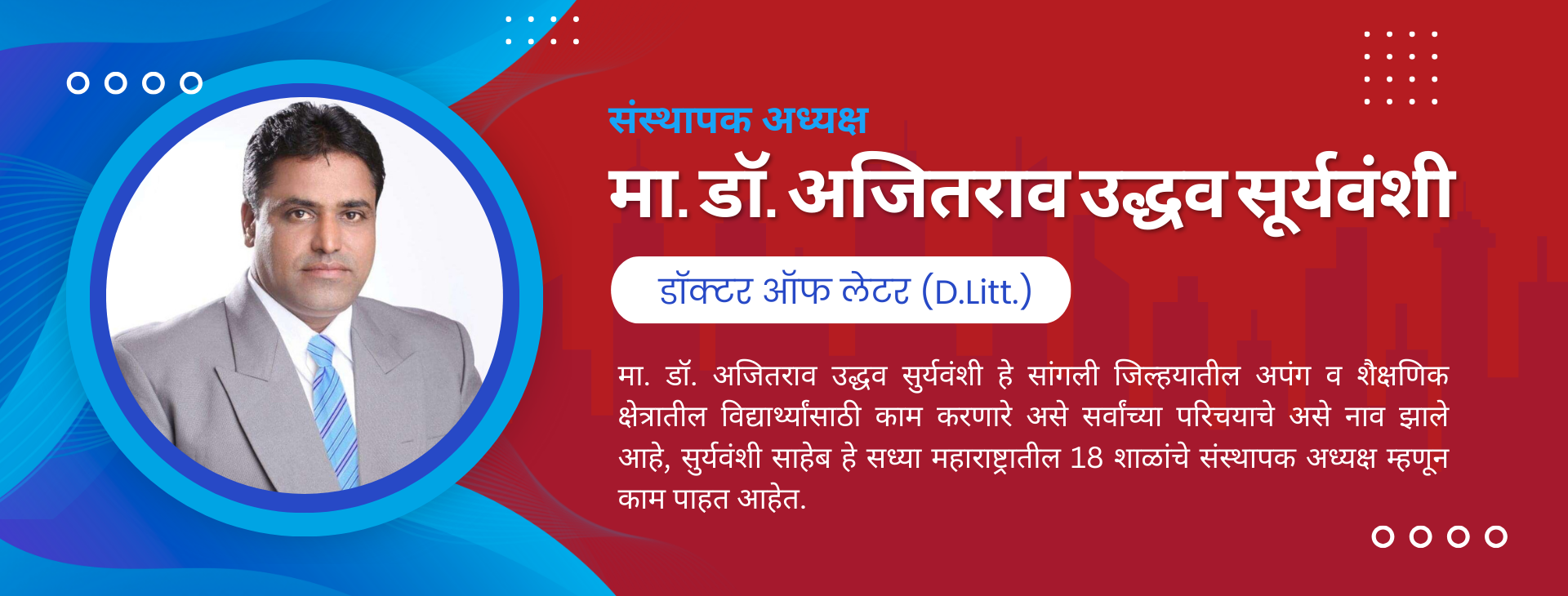 संस्थापक अध्यक्ष

मा. डॉ. अजितराव उद्धव सूर्यवंशी

डॉक्टर ऑफ लेटर (D.Litt.)

मा. डॉ. अजितराव उद्धव सुर्यवंशी हे सांगली जिल्हयातील अपंग व शैक्षणिक क्षेत्रातील विद्यार्थ्यांसाठी काम करणारे असे सर्वांच्या परिचयाचे असे नाव झाले आहे, सुर्यवंशी साहेब हे सध्या महाराष्ट्रातील 18 शाळांचे संस्थापक अध्यक्ष म्हणून काम पाहत आहेत.